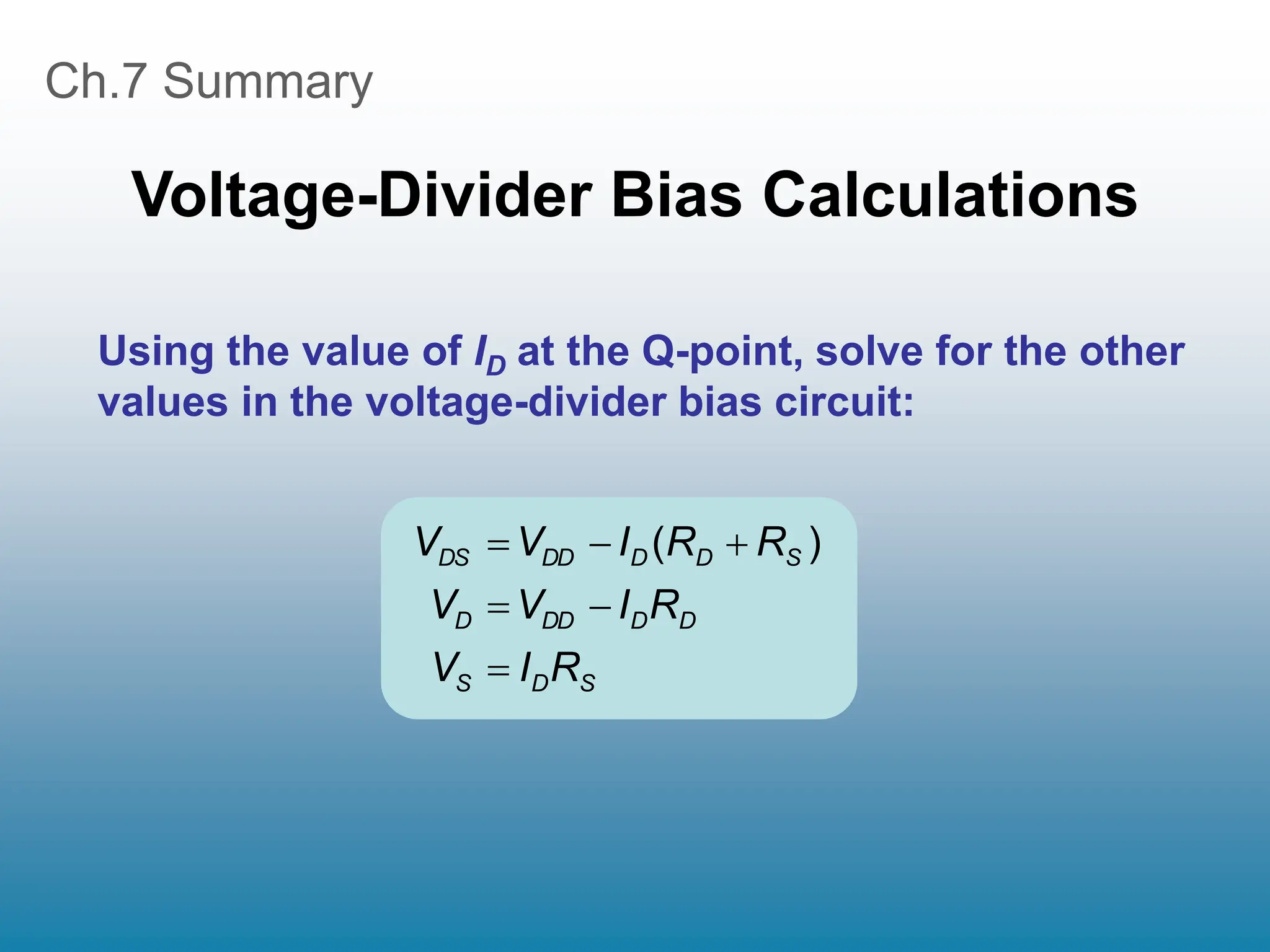 Ch.7 Summary

Voltage-Divider Bias Calculations

Using the value of $I_D$ at the Q-point, solve for the other values in the voltage-divider bias circuit:

$V_{DS} = V_{DD} - I_D(R_D + R_S)$
$V_D = V_{DD} - I_D R_D$
$V_S = I_D R_S$